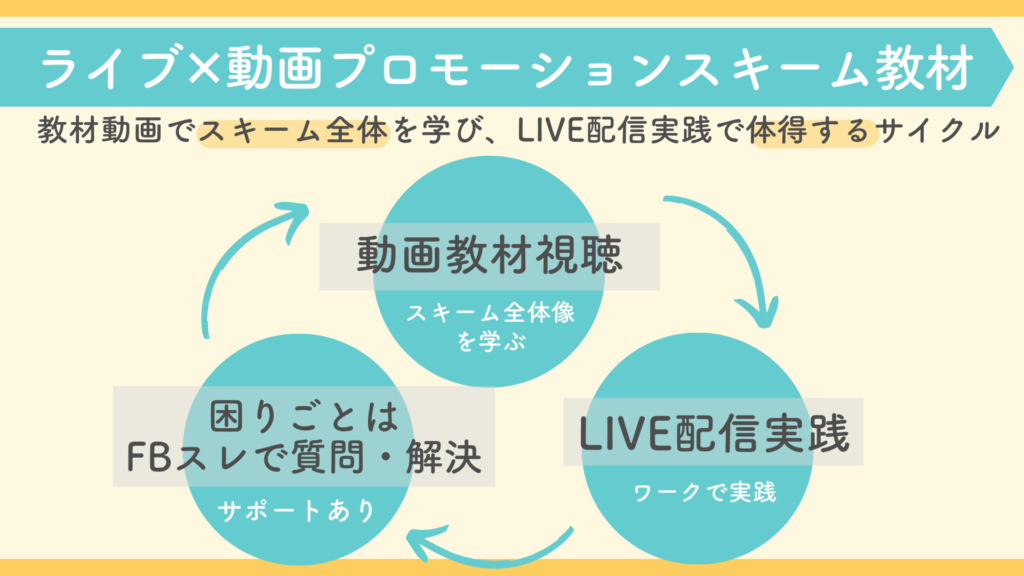 ライブ×動画プロモーションスキーム教材

教材動画でスキーム全体を学び、LIVE配信実践で体得するサイクル

動画教材視聴

スキーム全体像を学ぶ

LIVE配信実践

ワークで実践

困りごとは
FBスレで質問・解決

サポートあり